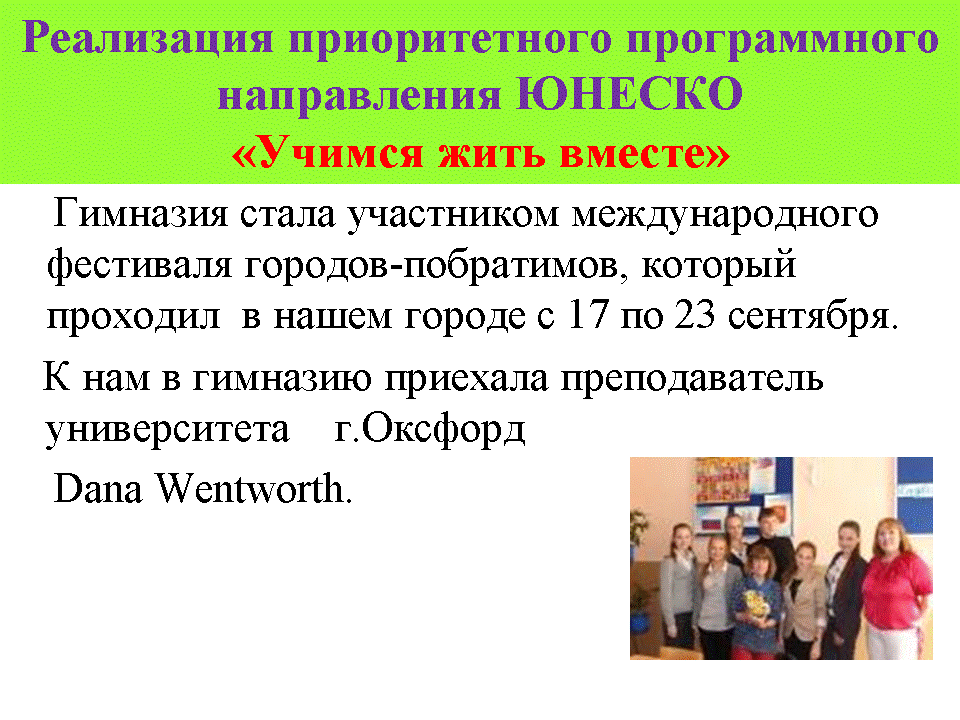 Реализация приоритетного программного направления ЮНЕСКО
«Учимся жить вместе»

Гимназия стала участником международного фестиваля городов-побратимов, который проходил в нашем городе с 17 по 23 сентября.

К нам в гимназию приехала преподаватель университета г.Оксфорд

Dana Wentworth.